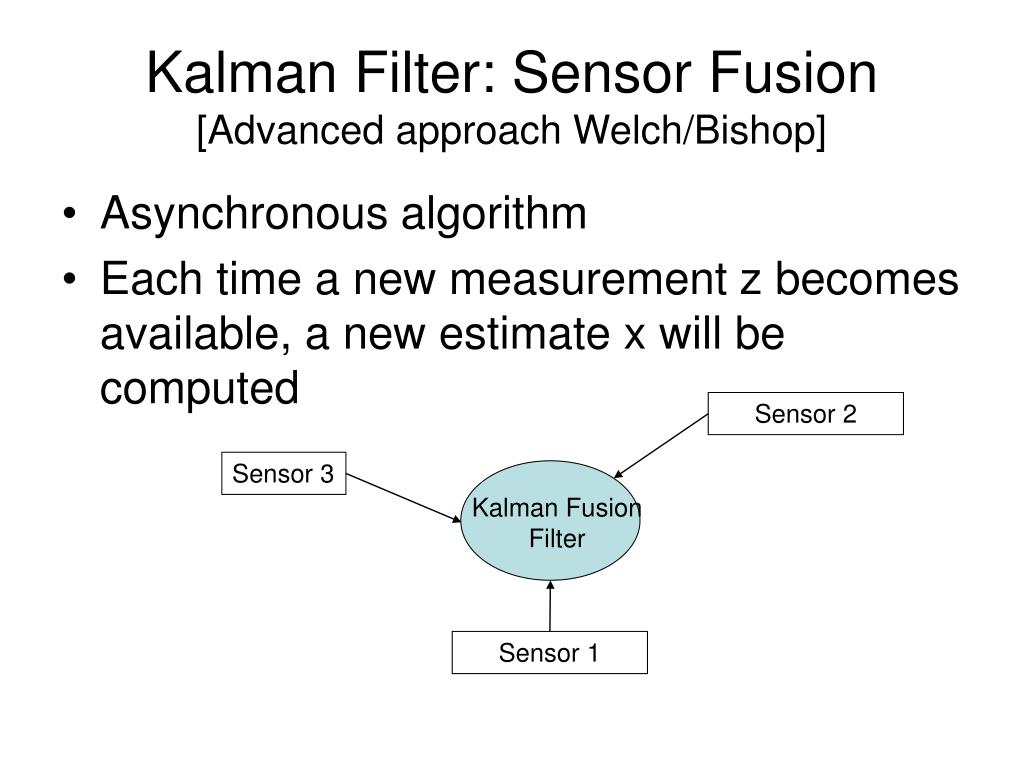 Kalman Filter: Sensor Fusion
[Advanced approach Welch/Bishop]

• Asynchronous algorithm
• Each time a new measurement z becomes available, a new estimate x will be computed

Sensor 2

Sensor 3

Kalman Fusion Filter

Sensor 1